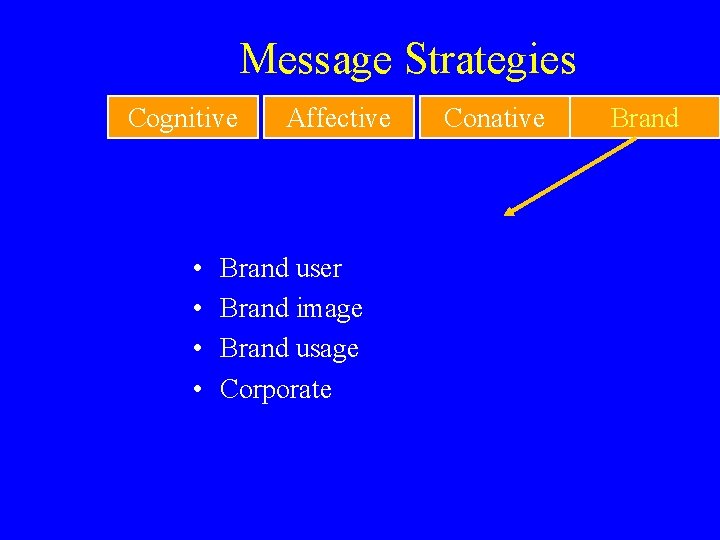 Message Strategies

Cognitive Affective Conative Brand

• Brand user
• Brand image
• Brand usage
• Corporate